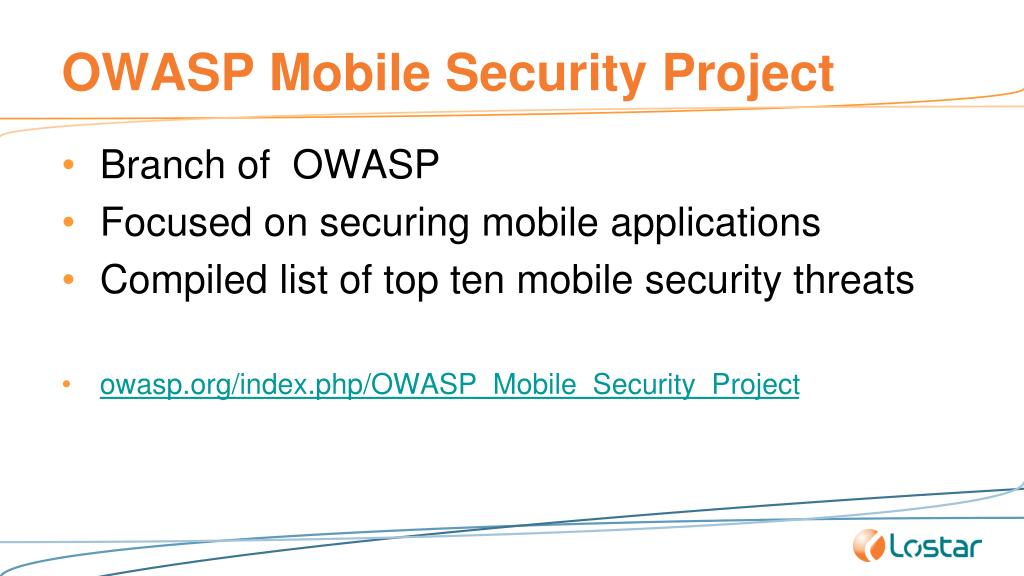 OWASP Mobile Security Project

• Branch of OWASP
• Focused on securing mobile applications
• Compiled list of top ten mobile security threats

• owasp.org/index.php/OWASP_Mobile_Security_Project

Lostar